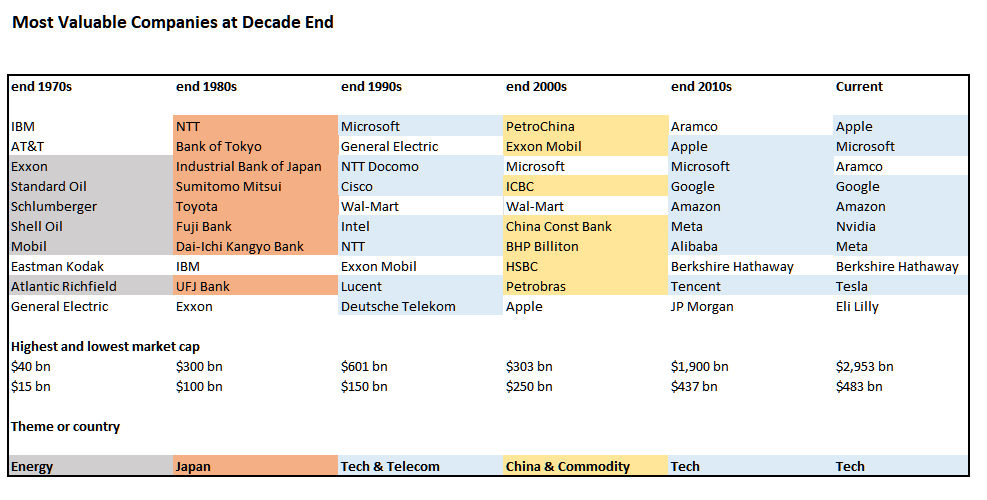 Most Valuable Companies at Decade End

| end 1970s | end 1980s | end 1990s | end 2000s | end 2010s | Current |
|---|---|---|---|---|---|
| IBM | NTT | Microsoft | PetroChina | Aramco | Apple |
| AT&T | Bank of Tokyo | General Electric | Exxon Mobil | Apple | Microsoft |
| Exxon | Industrial Bank of Japan | NTT Docomo | Microsoft | Microsoft | Aramco |
| Standard Oil | Sumitomo Mitsui | Cisco | ICBC | Google | Google |
| Schlumberger | Toyota | Wal-Mart | Wal-Mart | Amazon | Amazon |
| Shell Oil | Fuji Bank | Intel | China Const Bank | Meta | Nvidia |
| Mobil | Dai-Ichi Kangyo Bank | NTT | BHP Billiton | Alibaba | Meta |
| Eastman Kodak | IBM | Exxon Mobil | HSBC | Berkshire Hathaway | Berkshire Hathaway |
| Atlantic Richfield | UFJ Bank | Lucent | Petrobras | Tencent | Tesla |
| General Electric | Exxon | Deutsche Telekom | Apple | JP Morgan | Eli Lilly |
| Highest and lowest market cap | | | | | |
| $40 bn | $300 bn | $601 bn | $303 bn | $1,900 bn | $2,953 bn |
| $15 bn | $100 bn | $150 bn | $250 bn | $437 bn | $483 bn |
| Theme or country | | | | | |
| Energy | Japan | Tech & Telecom | China & Commodity | Tech | Tech |